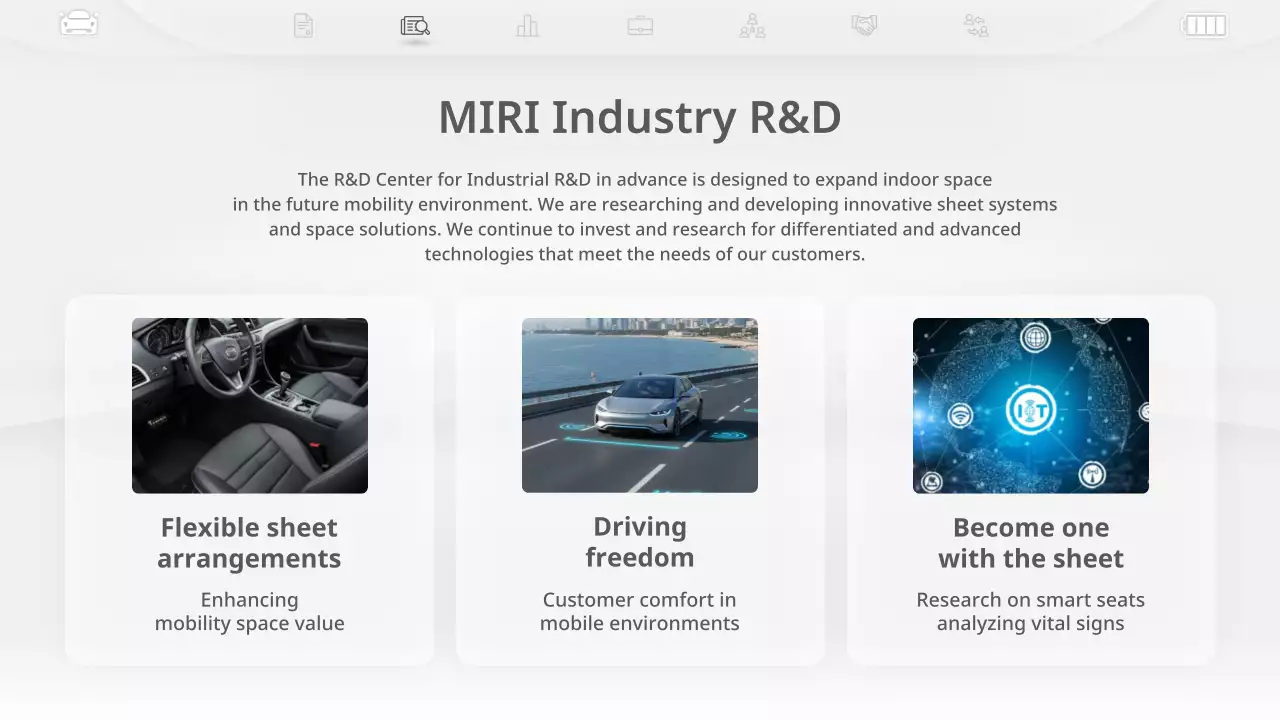 MIRI Industry R&D

The R&D Center for Industrial R&D in advance is designed to expand indoor space in the future mobility environment. We are researching and developing innovative sheet systems and space solutions. We continue to invest and research for differentiated and advanced technologies that meet the needs of our customers.

Flexible sheet arrangements

Enhancing mobility space value

Driving freedom

Customer comfort in mobile environments

IoT

Become one with the sheet

Research on smart seats analyzing vital signs